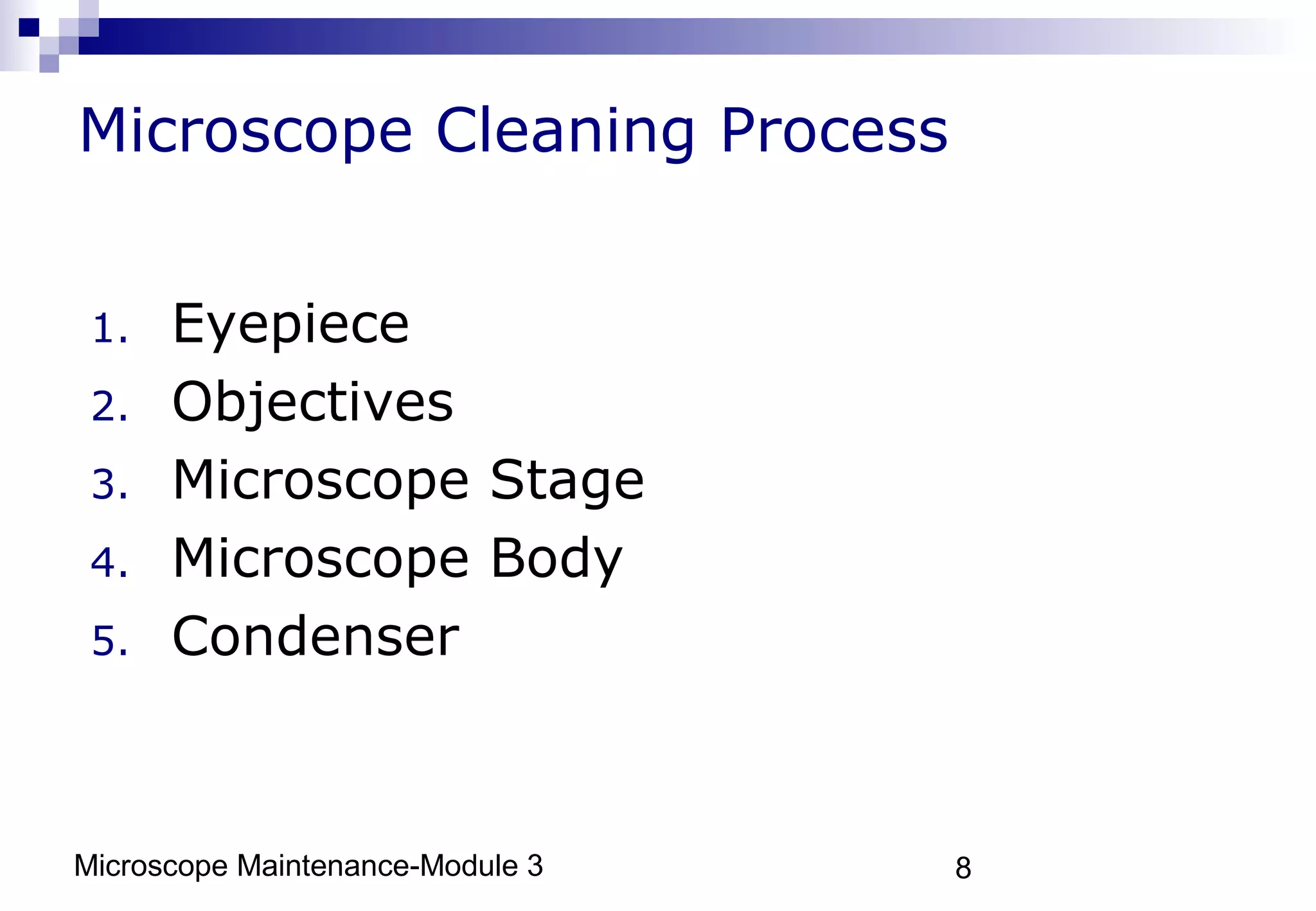 Microscope Cleaning Process

1. Eyepiece
2. Objectives
3. Microscope Stage
4. Microscope Body
5. Condenser

Microscope Maintenance-Module 3

8